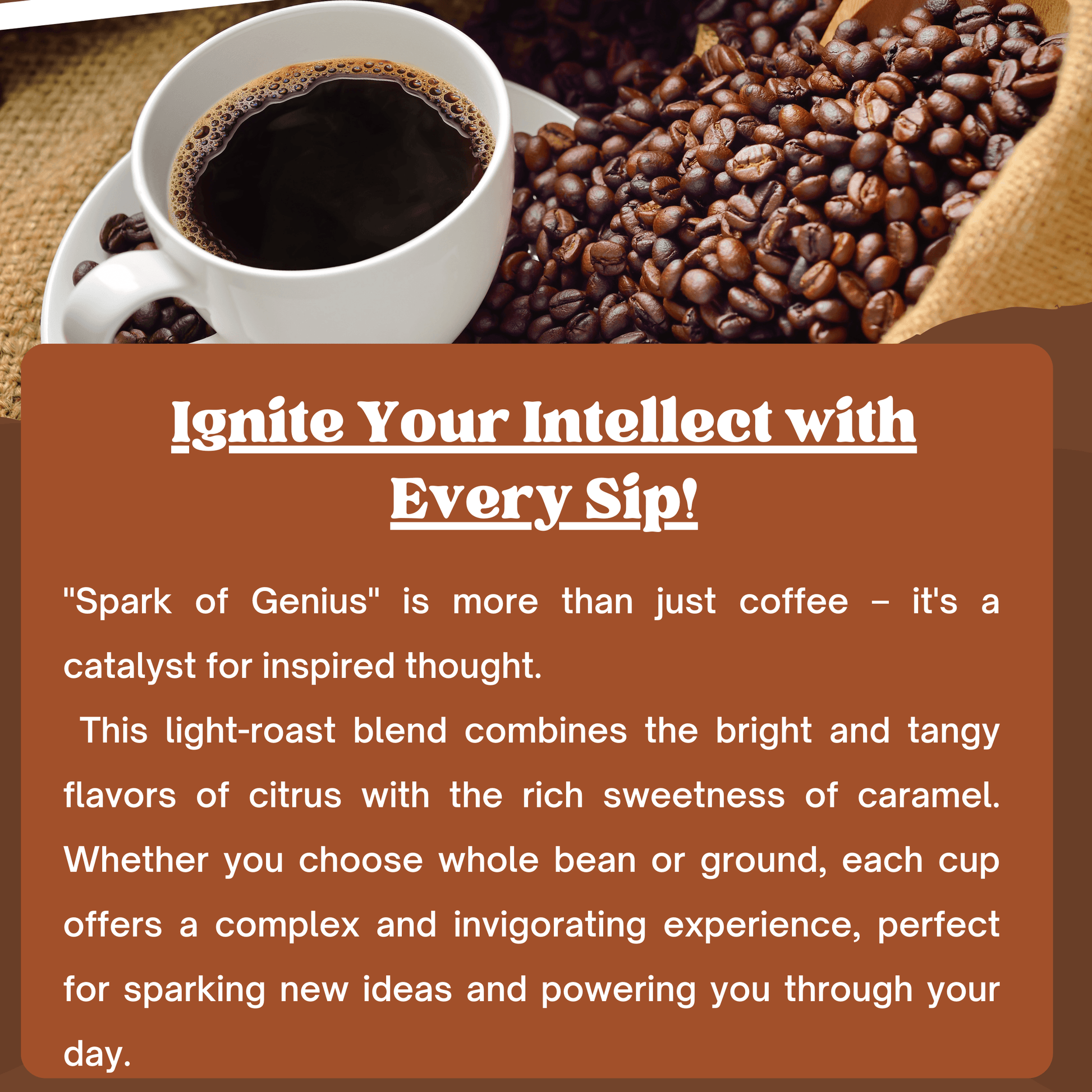 Ignite Your Intellect with Every Sip!

"Spark of Genius" is more than just coffee – it's a catalyst for inspired thought.

This light-roast blend combines the bright and tangy flavors of citrus with the rich sweetness of caramel. Whether you choose whole bean or ground, each cup offers a complex and invigorating experience, perfect for sparking new ideas and powering you through your day.